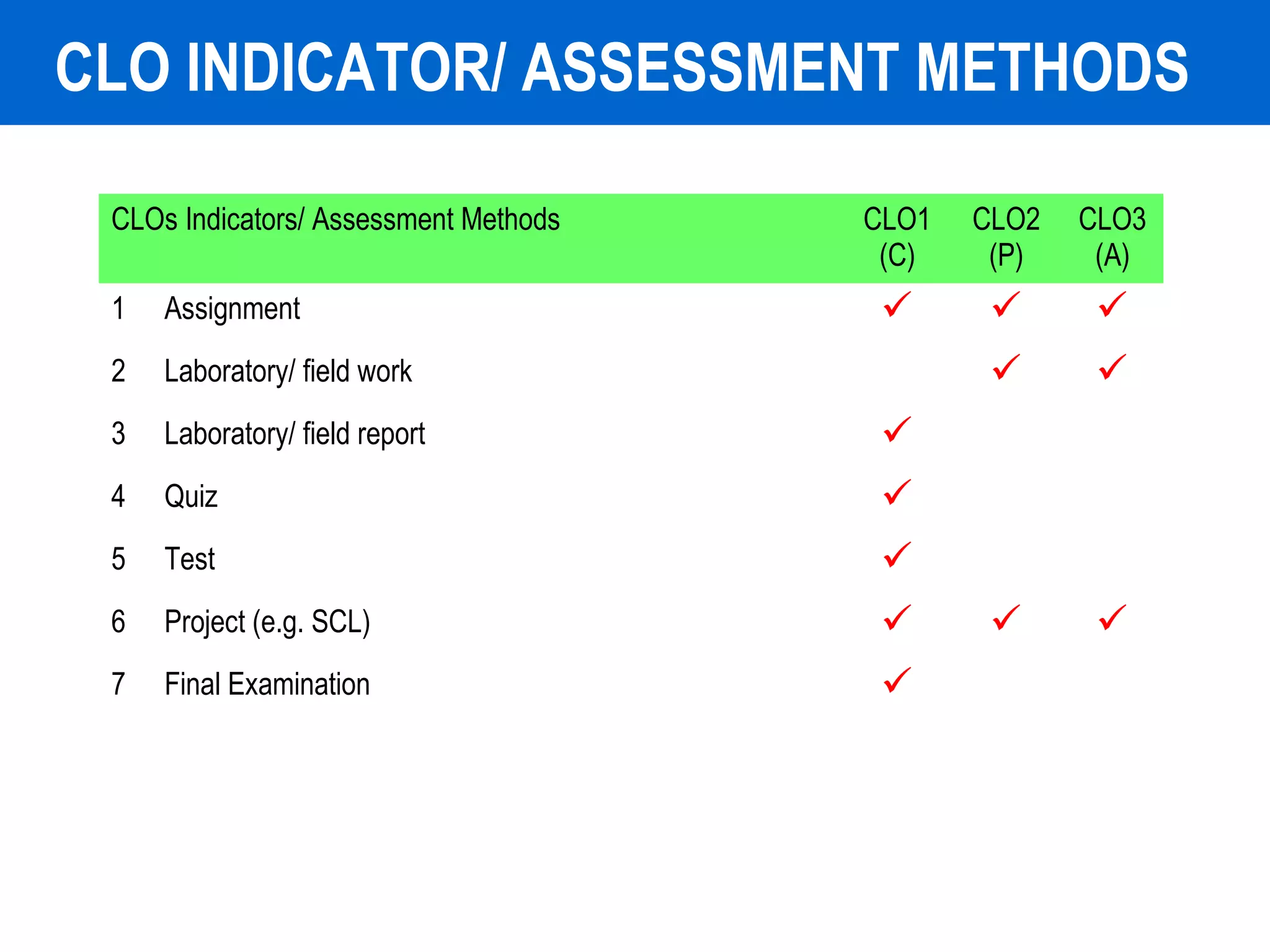 CLO INDICATOR/ ASSESSMENT METHODS

| CLOs Indicators/ Assessment Methods | | CLO1 (C) | CLO2 (P) | CLO3 (A) |
|---|---|---|---|---|
| 1 | Assignment | ✓ | ✓ | ✓ |
| 2 | Laboratory/ field work | | ✓ | ✓ |
| 3 | Laboratory/ field report | ✓ | | |
| 4 | Quiz | ✓ | | |
| 5 | Test | ✓ | | |
| 6 | Project (e.g. SCL) | ✓ | ✓ | ✓ |
| 7 | Final Examination | ✓ | | |